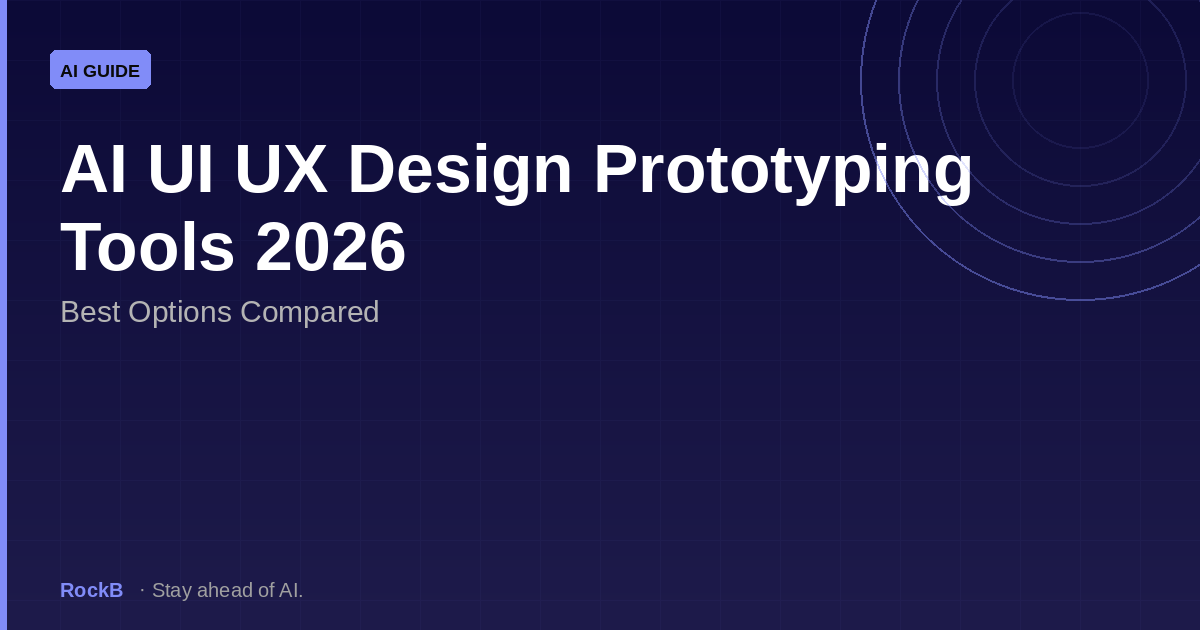 AI GUIDE

AI UI UX Design Prototyping Tools 2026

Best Options Compared

RockB · Stay ahead of AI.